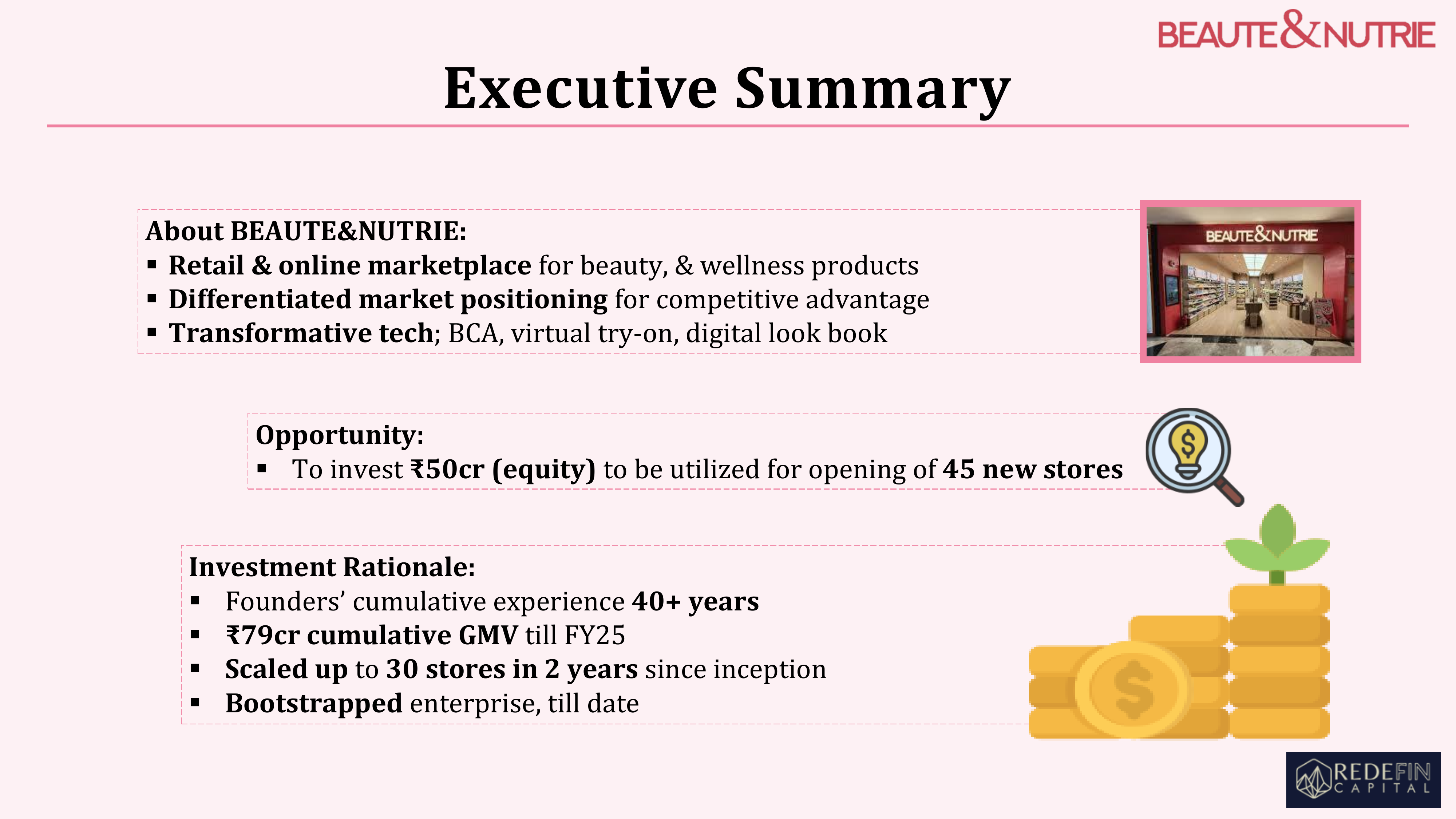 BEAUTE&NUTRIE

Executive Summary

About BEAUTE&NUTRIE:
▪ Retail & online marketplace for beauty, & wellness products
▪ Differentiated market positioning for competitive advantage
▪ Transformative tech; BCA, virtual try-on, digital look book

BEAUTE&NUTRIE

Opportunity:
▪ To invest ₹50cr (equity) to be utilized for opening of 45 new stores

Investment Rationale:
▪ Founders' cumulative experience 40+ years
▪ ₹79cr cumulative GMV till FY25
▪ Scaled up to 30 stores in 2 years since inception
▪ Bootstrapped enterprise, till date

REDEFIN CAPITAL